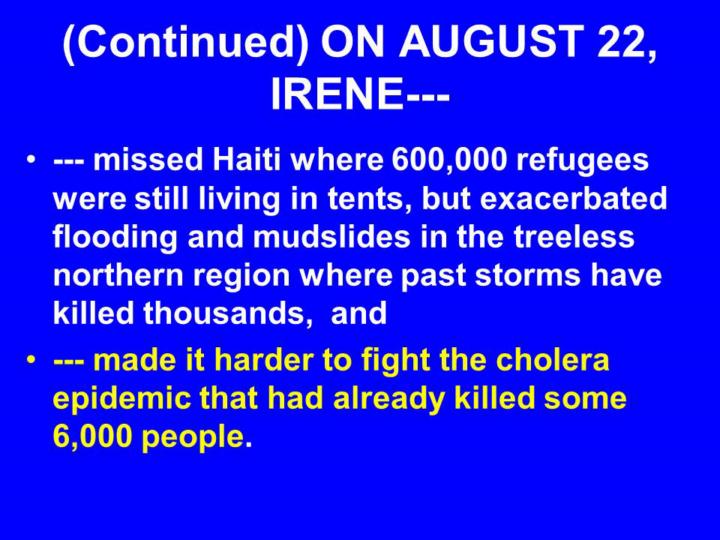 (Continued) ON AUGUST 22, IRENE---

• --- missed Haiti where 600,000 refugees were still living in tents, but exacerbated flooding and mudslides in the treeless northern region where past storms have killed thousands, and

• --- made it harder to fight the cholera epidemic that had already killed some 6,000 people.